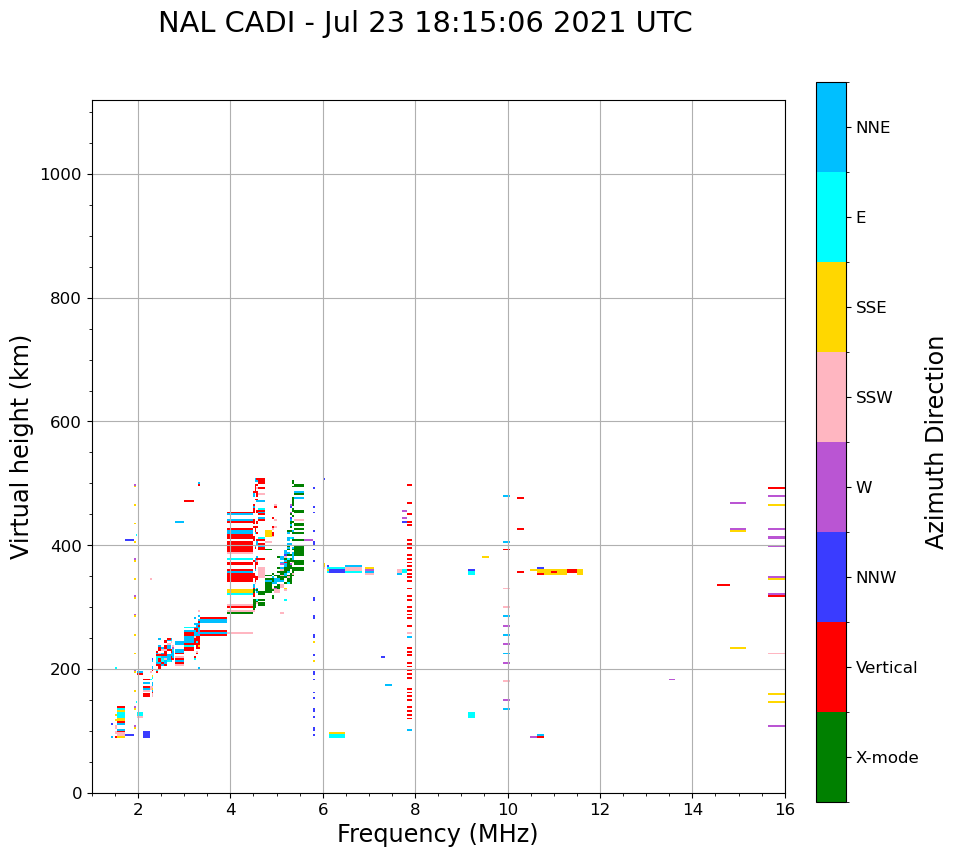 NAL CADI - Jul 23 18:15:06 2021 UTC

Virtual height (km)

1000
800
600
400
200
0

2
4
6
8
10
12
14
16

Frequency (MHz)

NNE
E
SSE
SSW
W
NNW
Vertical
X-mode

Azimuth Direction